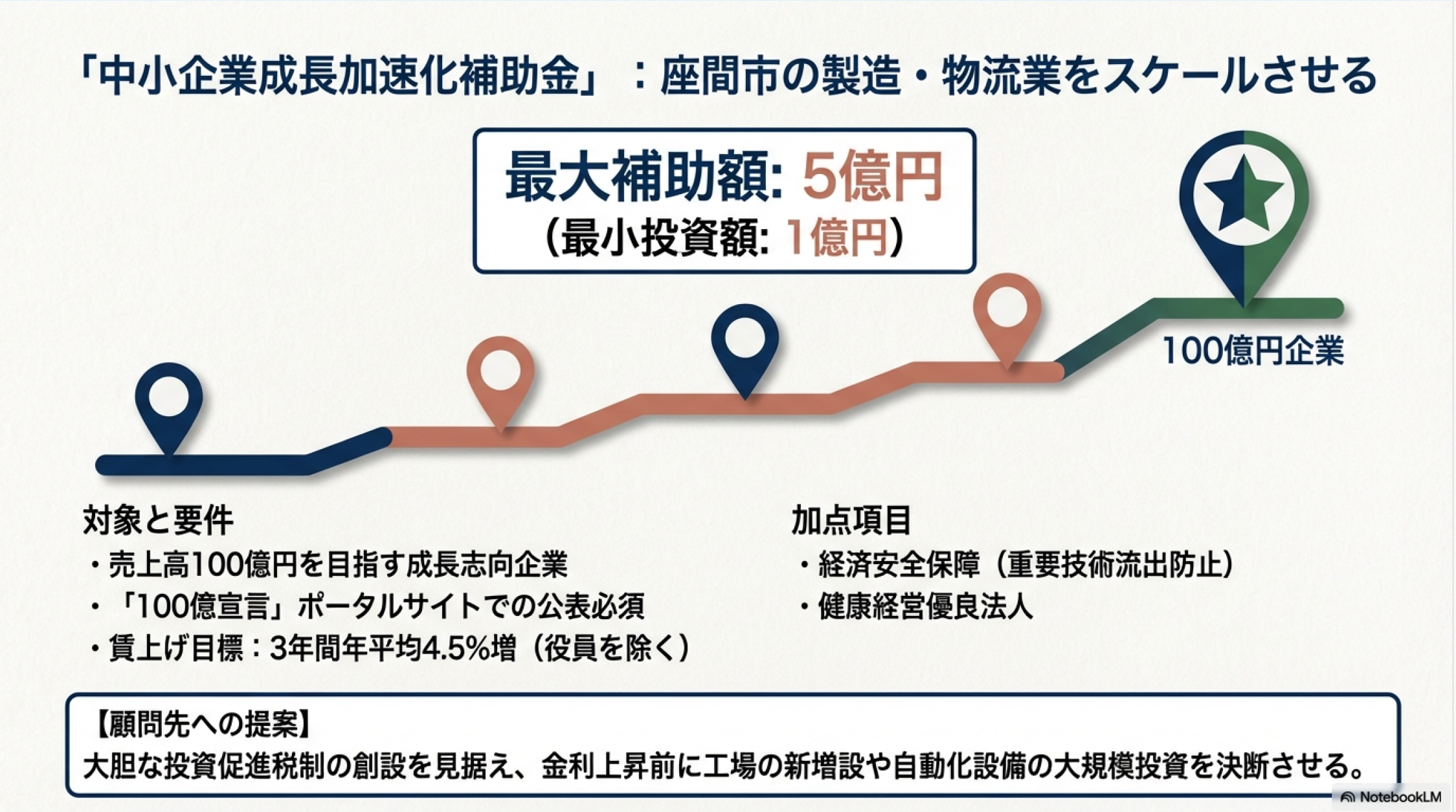 「中小企業成長加速化補助金」：座間市の製造・物流業をスケールさせる

最大補助額: 5億円
（最小投資額: 1億円）

100億円企業

対象と要件
・売上高100億円を目指す成長志向企業
・「100億宣言」ポータルサイトでの公表必須
・賃上げ目標：3年間年平均4.5%増（役員を除く）

加点項目
・経済安全保障（重要技術流出防止）
・健康経営優良法人

【顧問先への提案】
大胆な投資促進税制の創設を見据え、金利上昇前に工場の新増設や自動化設備の大規模投資を決断させる。

NotebookLM